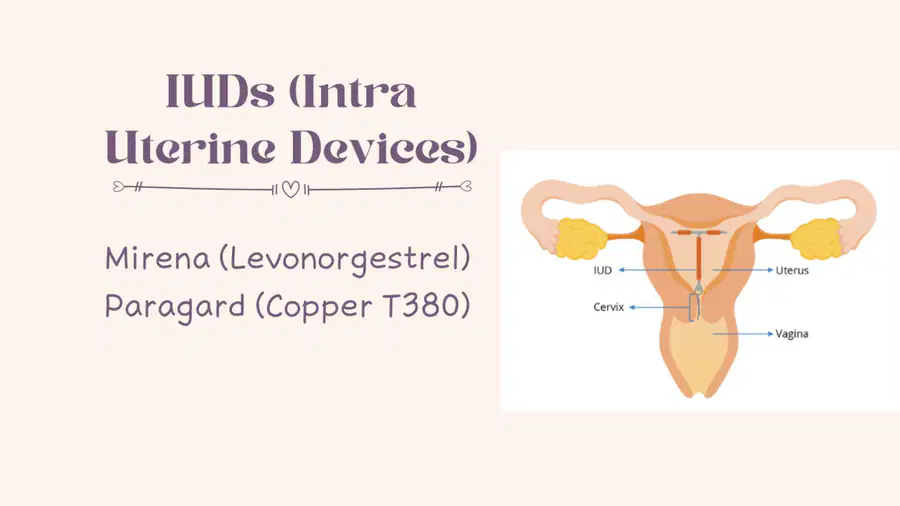 IUDs (Intra Uterine Devices)

Mirena (Levonorgestrel)
Paragard (Copper T380)

IUD
Uterus
Cervix
Vagina